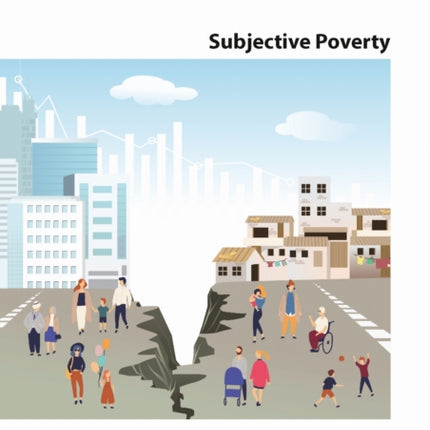 Subjective Poverty